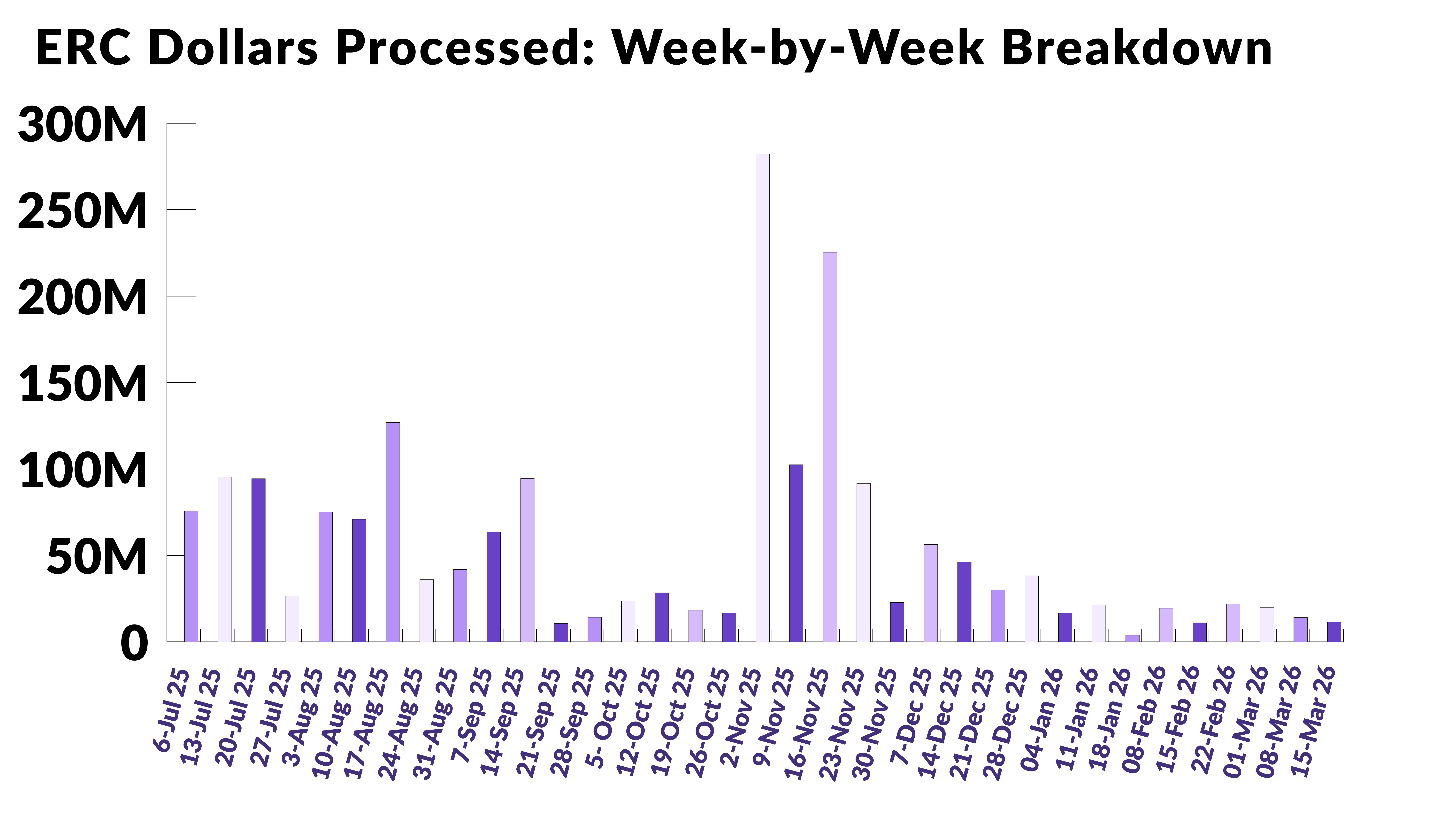 ERC Dollars Processed: Week-by-Week Breakdown

300M
250M
200M
150M
100M
50M
0

6-Jul 25
13-Jul 25
20-Jul 25
27-Jul 25
3-Aug 25
10-Aug 25
17-Aug 25
24-Aug 25
31-Aug 25
7-Sep 25
14-Sep 25
21-Sep 25
28-Sep 25
5- Oct 25
12-Oct 25
19-Oct 25
26-Oct 25
2-Nov 25
9-Nov 25
16-Nov 25
23-Nov 25
30-Nov 25
7-Dec 25
14-Dec 25
21-Dec 25
28-Dec 25
04-Jan 26
11-Jan 26
18-Jan 26
08-Feb 26
15-Feb 26
22-Feb 26
01-Mar 26
08-Mar 26
15-Mar 26